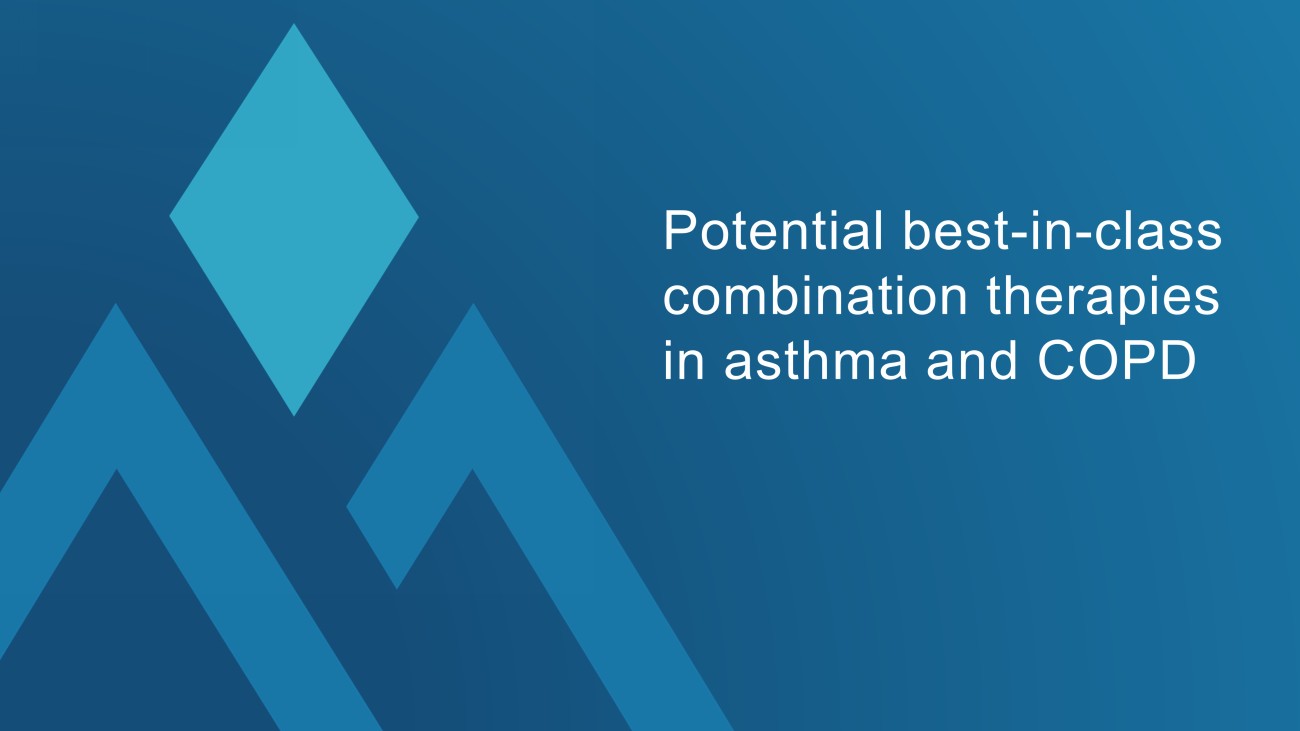 Potential best-in-class combination therapies in asthma and COPD